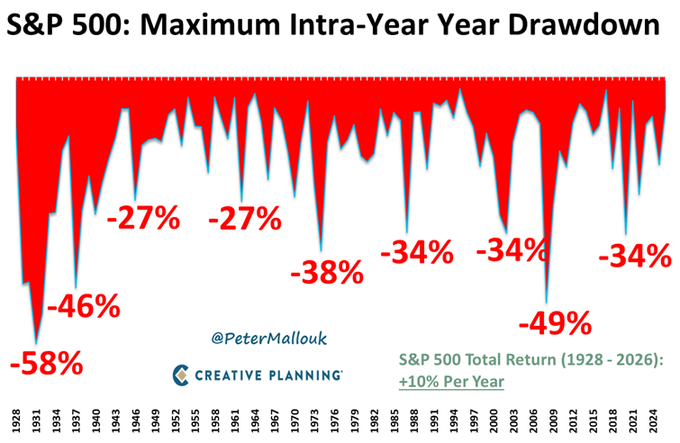 S&P 500: Maximum Intra-Year Year Drawdown

-58%

-46%

-27%

-27%

-38%

-34%

-34%

-49%

-34%

@PeterMallouk

CREATIVE PLANNING

S&P 500 Total Return (1928 - 2026): +10% Per Year

1928 1931 1934 1937 1940 1943 1946 1949 1952 1955 1958 1961 1964 1967 1970 1973 1976 1979 1982 1985 1988 1991 1994 1997 2000 2003 2006 2009 2012 2015 2018 2021 2024